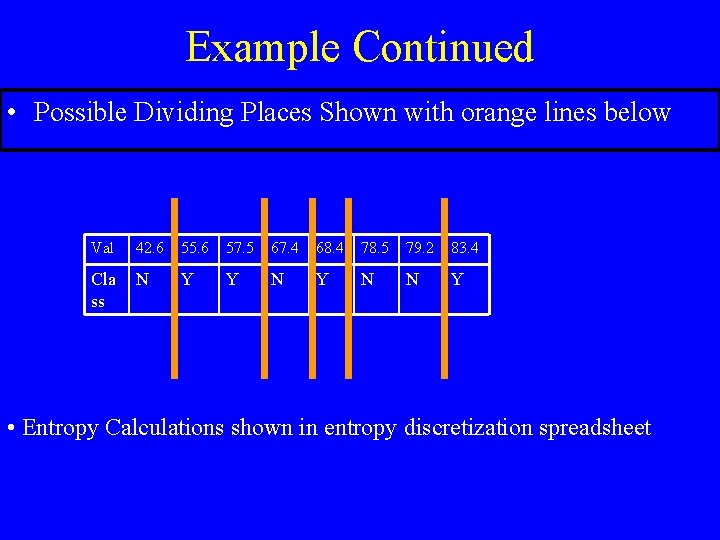 Example Continued

• Possible Dividing Places Shown with orange lines below

| Val | 42.6 | 55.6 | 57.5 | 67.4 | 68.4 | 78.5 | 79.2 | 83.4 |
|---|---|---|---|---|---|---|---|---|
| Class | N | Y | Y | N | Y | N | N | Y |

• Entropy Calculations shown in entropy discretization spreadsheet